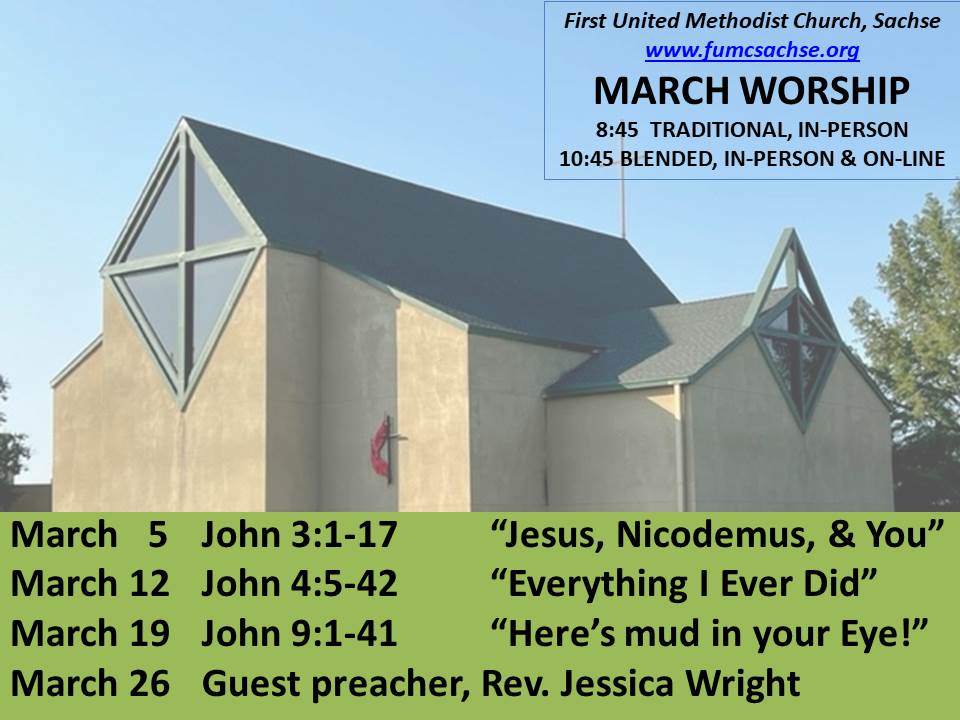 First United Methodist Church, Sachse
www.fumcsachse.org
MARCH WORSHIP
8:45 TRADITIONAL, IN-PERSON
10:45 BLENDED, IN-PERSON & ON-LINE

March 5 John 3:1-17 “Jesus, Nicodemus, & You”
March 12 John 4:5-42 “Everything I Ever Did”
March 19 John 9:1-41 “Here’s mud in your Eye!”
March 26 Guest preacher, Rev. Jessica Wright